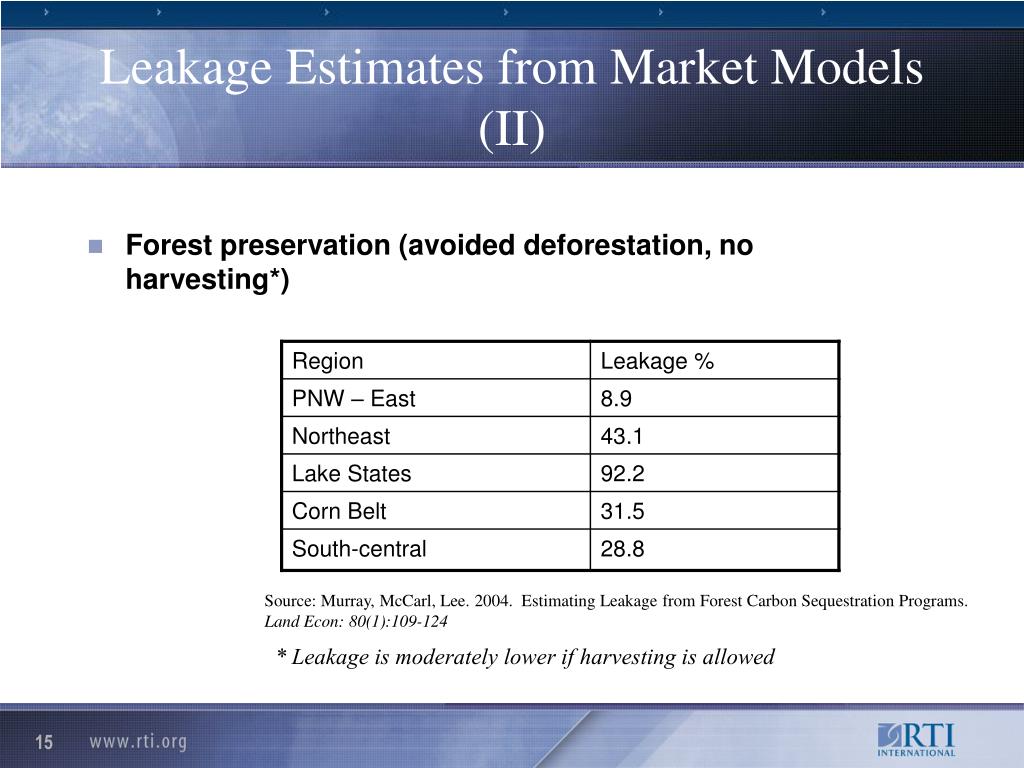 Leakage Estimates from Market Models (II)

Forest preservation (avoided deforestation, no harvesting*)

| Region | Leakage % |
|---|---|
| PNW – East | 8.9 |
| Northeast | 43.1 |
| Lake States | 92.2 |
| Corn Belt | 31.5 |
| South-central | 28.8 |

Source: Murray, McCarl, Lee. 2004. Estimating Leakage from Forest Carbon Sequestration Programs. Land Econ: 80(1):109-124

* Leakage is moderately lower if harvesting is allowed

15 www.rti.org

RTI INTERNATIONAL